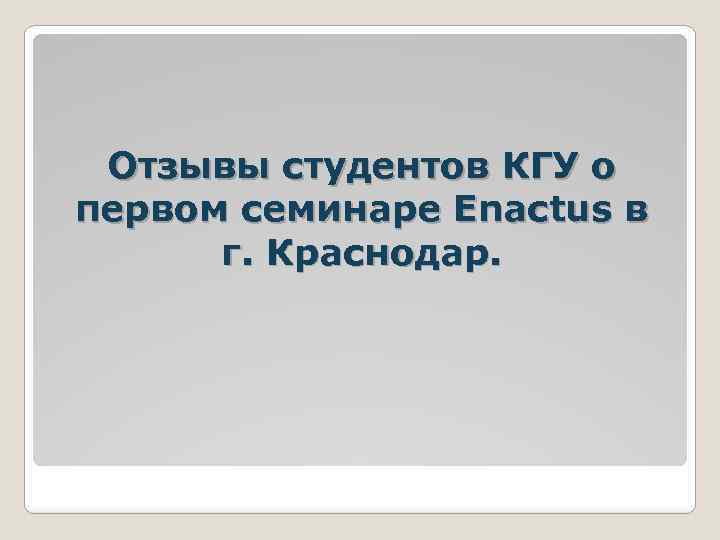 Отзывы студентов КГУ о первом семинаре Enactus в г. Краснодар.